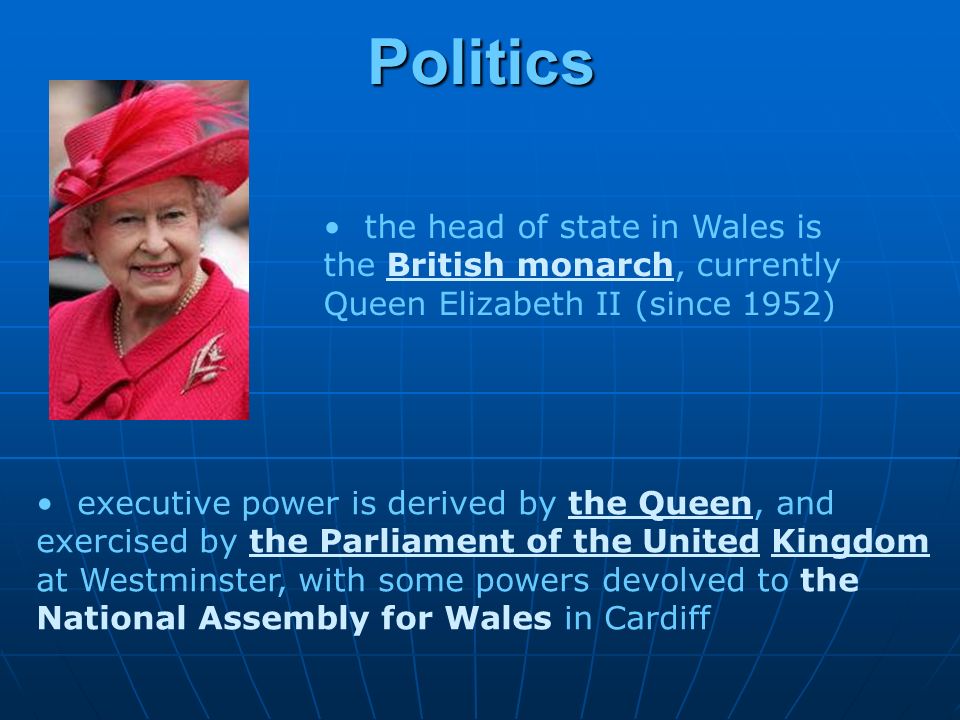 Politics

• the head of state in Wales is the British monarch, currently Queen Elizabeth II (since 1952)

• executive power is derived by the Queen, and exercised by the Parliament of the United Kingdom at Westminster, with some powers devolved to the National Assembly for Wales in Cardiff